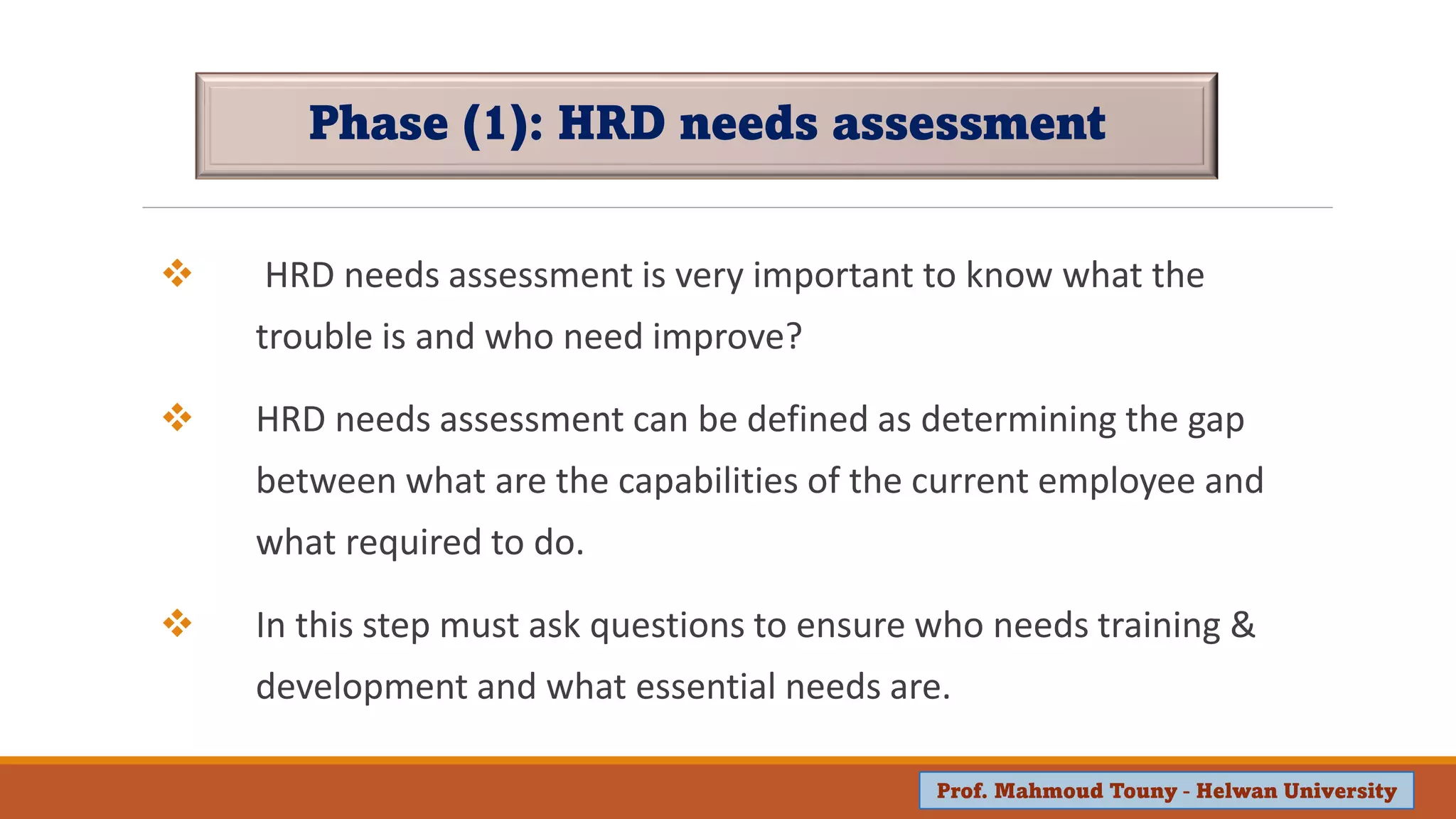 Phase (1): HRD needs assessment

❖ HRD needs assessment is very important to know what the trouble is and who need improve?

❖ HRD needs assessment can be defined as determining the gap between what are the capabilities of the current employee and what required to do.

❖ In this step must ask questions to ensure who needs training & development and what essential needs are.

Prof. Mahmoud Touny - Helwan University